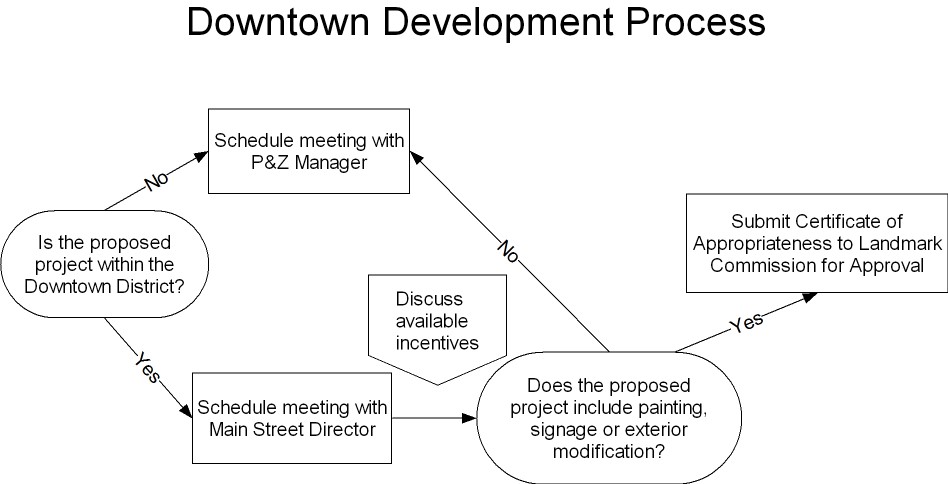 Downtown Development Process

Is the proposed project within the Downtown District?

No

Schedule meeting with P&Z Manager

Yes

Schedule meeting with Main Street Director

Discuss available incentives

Does the proposed project include painting, signage or exterior modification?

No

Yes

Submit Certificate of Appropriateness to Landmark Commission for Approval